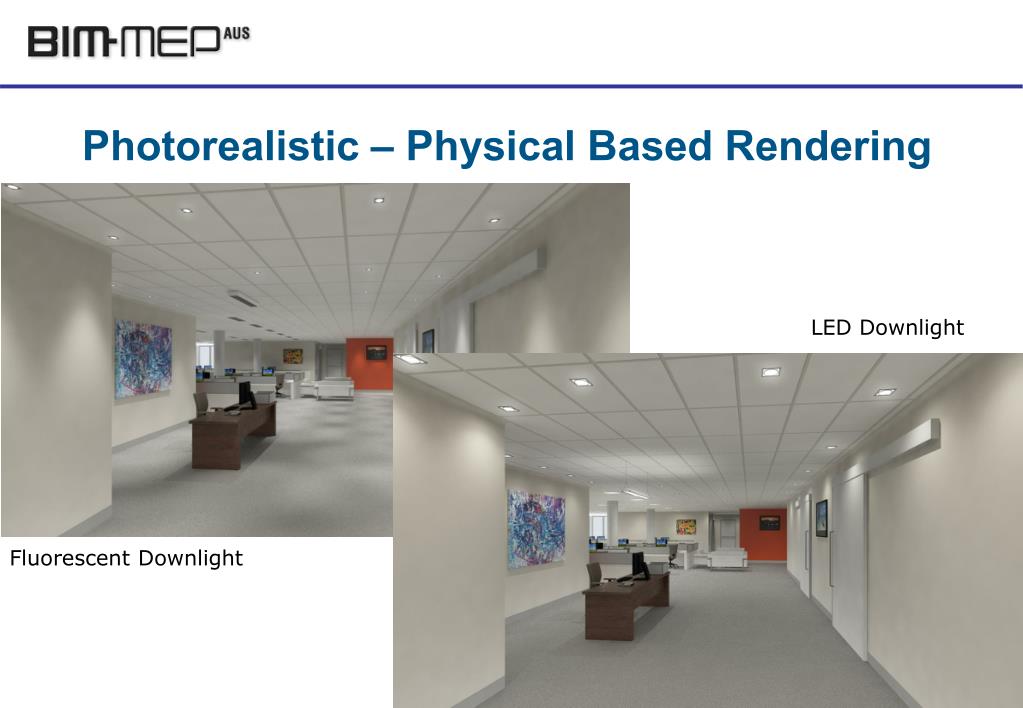 BIM-MEP AUS

Photorealistic – Physical Based Rendering

LED Downlight

Fluorescent Downlight